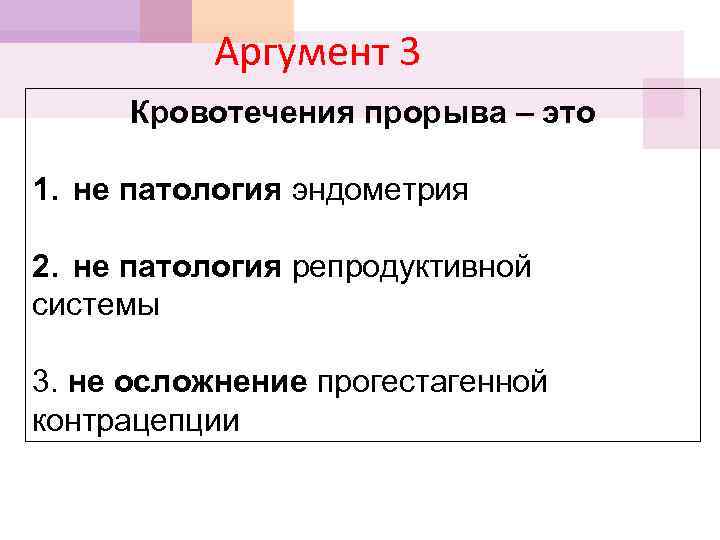 Аргумент 3

Кровотечения прорыва – это

1. не патология эндометрия

2. не патология репродуктивной системы

3. не осложнение прогестагенной контрацепции